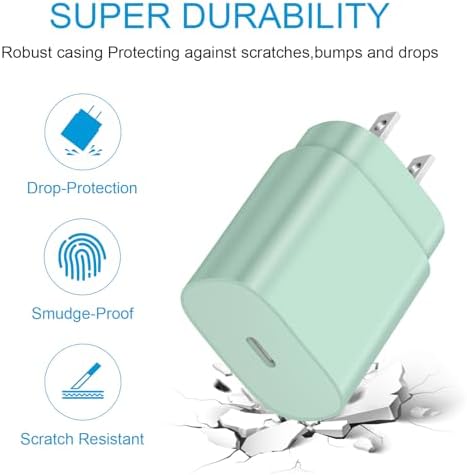 SUPER DURABILITY

Robust casing Protecting against scratches,bumps and drops

Drop-Protection

Smudge-Proof

Scratch Resistant